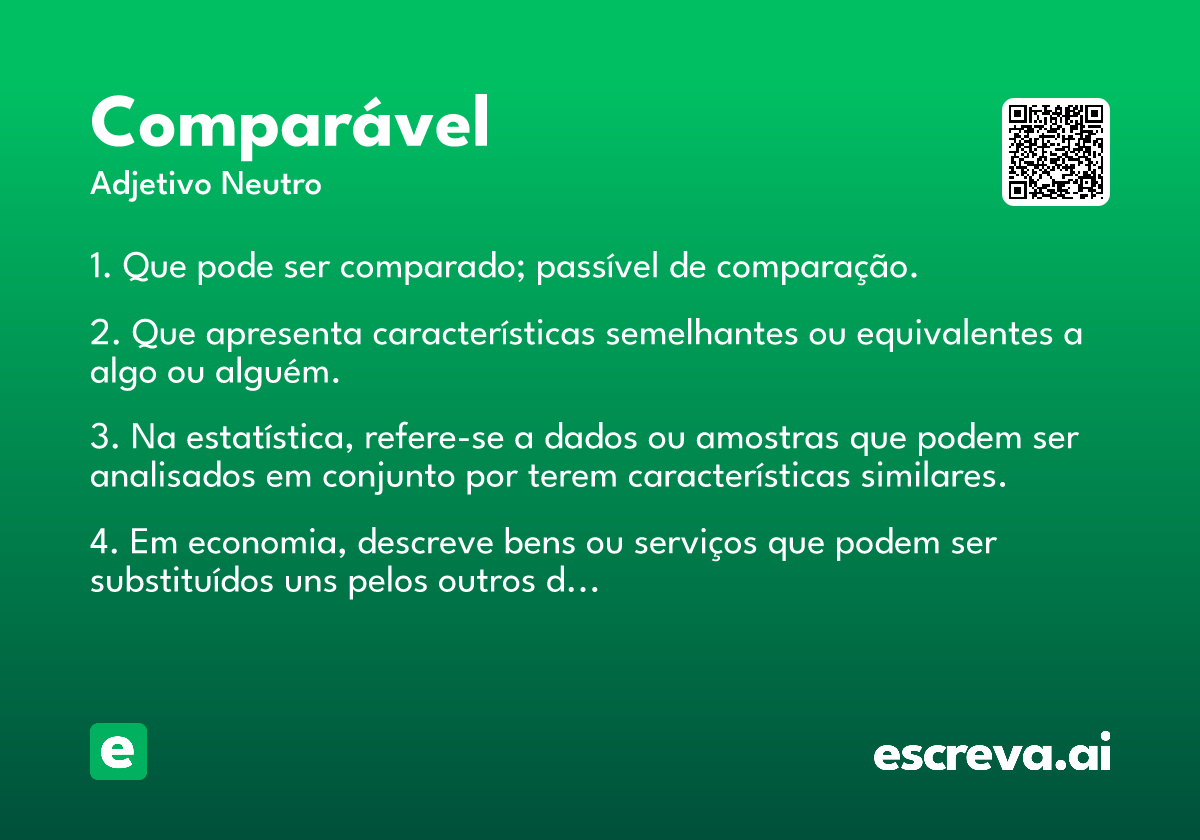 Comparável
Adjetivo Neutro

1. Que pode ser comparado; passível de comparação.

2. Que apresenta características semelhantes ou equivalentes a algo ou alguém.

3. Na estatística, refere-se a dados ou amostras que podem ser analisados em conjunto por terem características similares.

4. Em economia, descreve bens ou serviços que podem ser substituídos uns pelos outros d…

e

escreva.ai